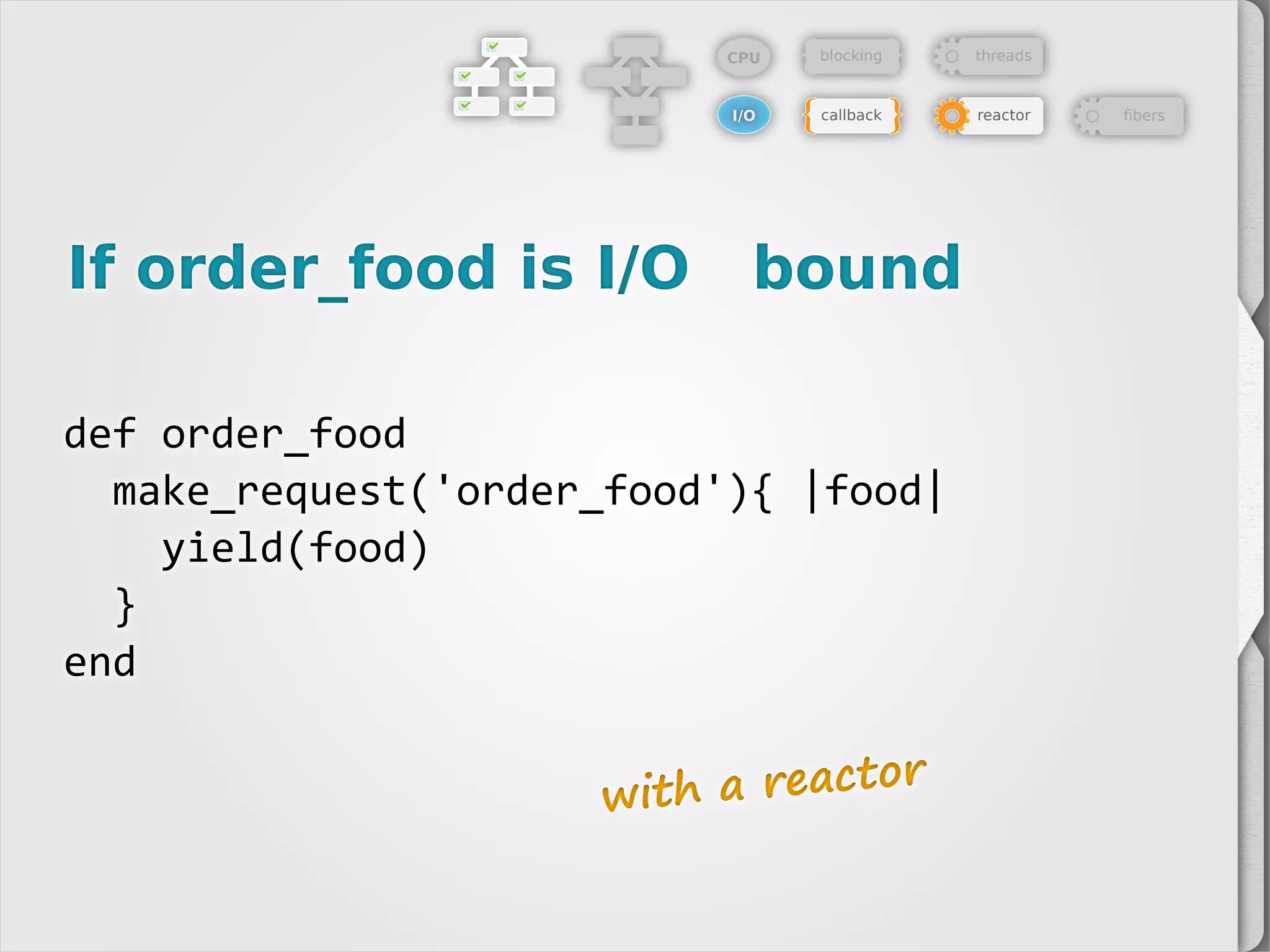 CPU blocking threads

I/O callback reactor fibers

If order_food is I/O bound

def order_food
  make_request('order_food'){ |food|
    yield(food)
  }
end

with a reactor